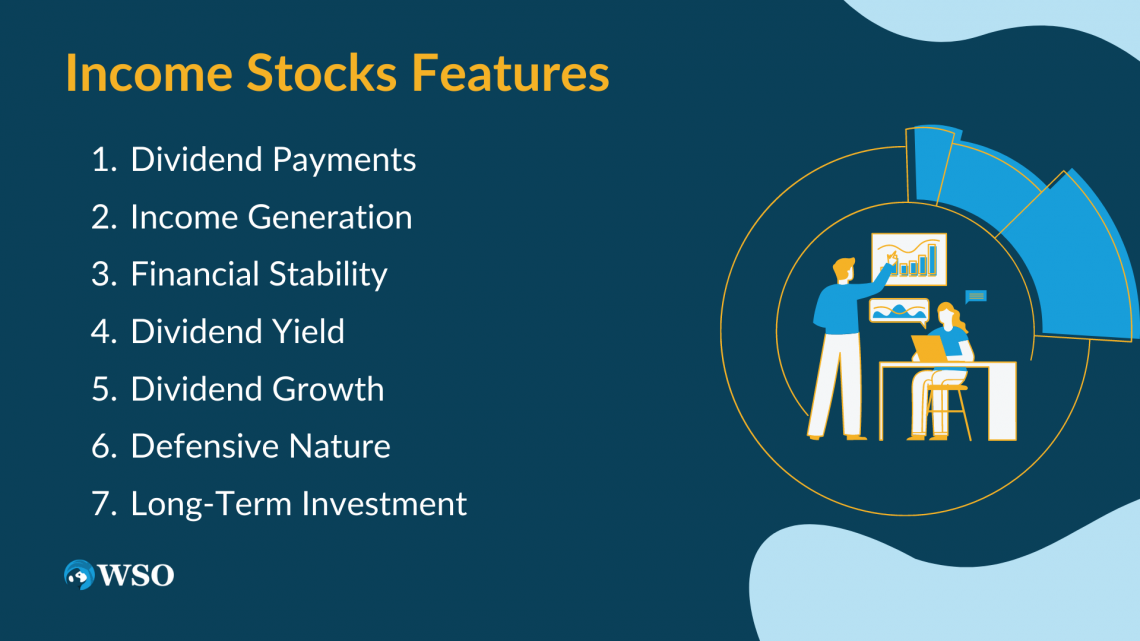 Income Stocks Features

1. Dividend Payments
2. Income Generation
3. Financial Stability
4. Dividend Yield
5. Dividend Growth
6. Defensive Nature
7. Long-Term Investment

WSO